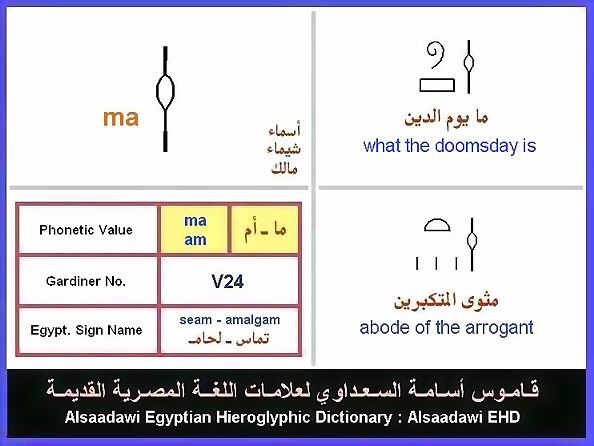 ma

أسماء
شيماء
مالك

ما يوم الدين
what the doomsday is

| Phonetic Value | ma am | ما ـ أم |
|---|---|---|
| Gardiner No. | V24 | |
| Egypt. Sign Name | seam - amalgam تماس ـ لحام | |

مثوى المتكبرين
abode of the arrogant

قاموس أسامة السعداوي لعلامات اللغة المصرية القديمة
Alsaadawi Egyptian Hieroglyphic Dictionary : Alsaadawi EHD